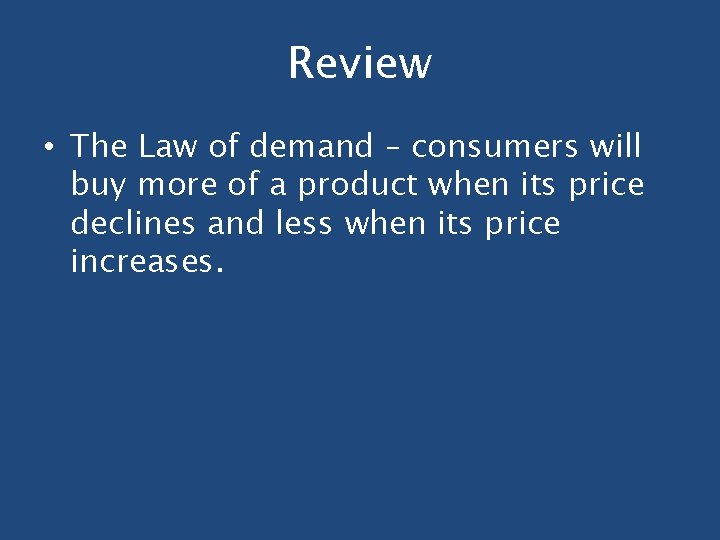 Review

• The Law of demand – consumers will buy more of a product when its price declines and less when its price increases.